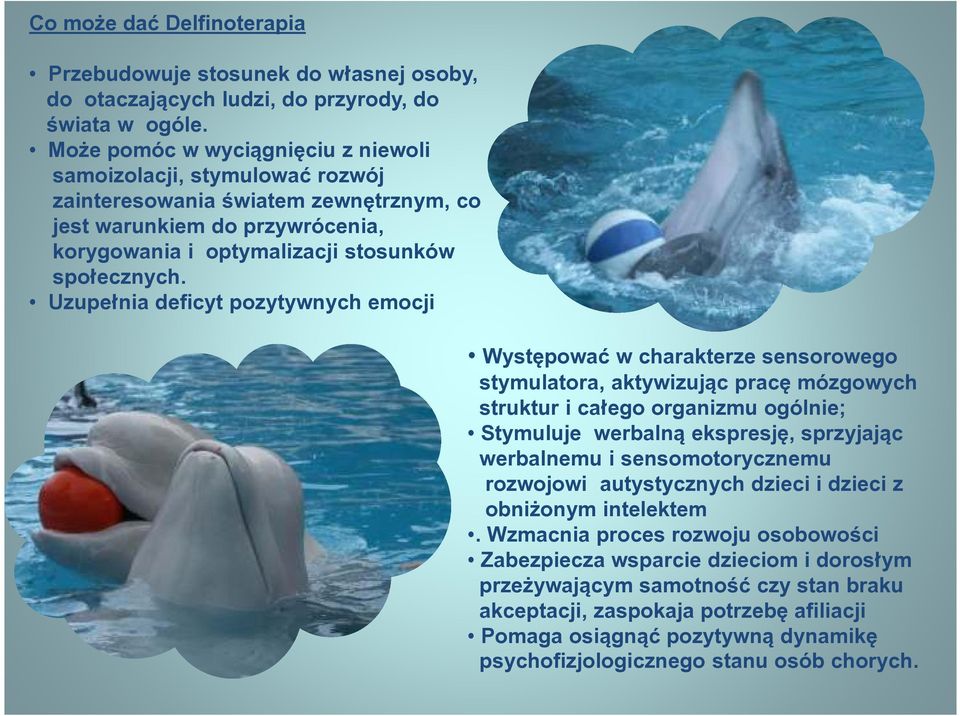 Co może dać Delfinoterapia

• Przebudowuje stosunek do własnej osoby, do otaczających ludzi, do przyrody, do świata w ogóle.
• Może pomóc w wyciągnięciu z niewoli samoizolacji, stymulować rozwój zainteresowania światem zewnętrznym, co jest warunkiem do przywrócenia, korygowania i optymalizacji stosunków społecznych.
• Uzupełnia deficyt pozytywnych emocji

• Występować w charakterze sensorowego stymulatora, aktywizując pracę mózgowych struktur i całego organizmu ogólnie;
• Stymuluje werbalną ekspresję, sprzyjając werbalnemu i sensomotorycznemu rozwojowi autystycznych dzieci i dzieci z obniżonym intelektem
•. Wzmacnia proces rozwoju osobowości
• Zabezpiecza wsparcie dzieciom i dorosłym przeżywającym samotność czy stan braku akceptacji, zaspokaja potrzebę afiliacji
• Pomaga osiągnąć pozytywną dynamikę psychofizjologicznego stanu osób chorych.